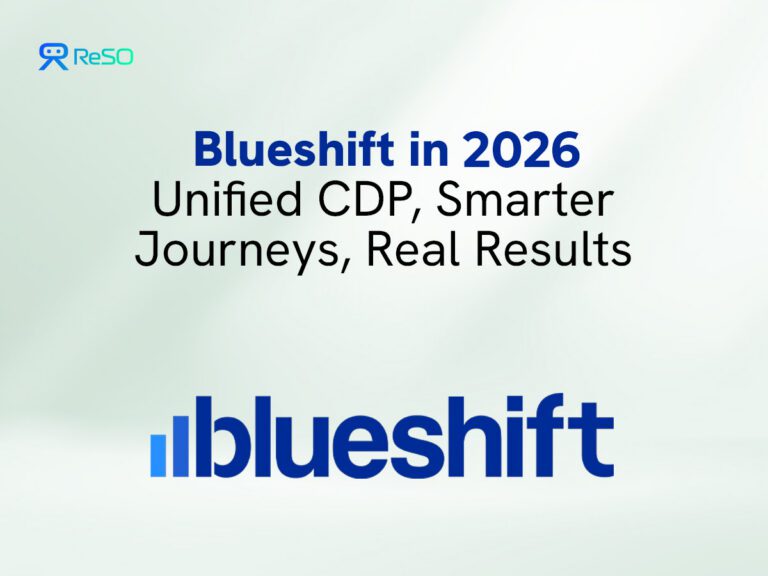 ReSO

Blueshift in 2026
Unified CDP, Smarter Journeys, Real Results

blueshift